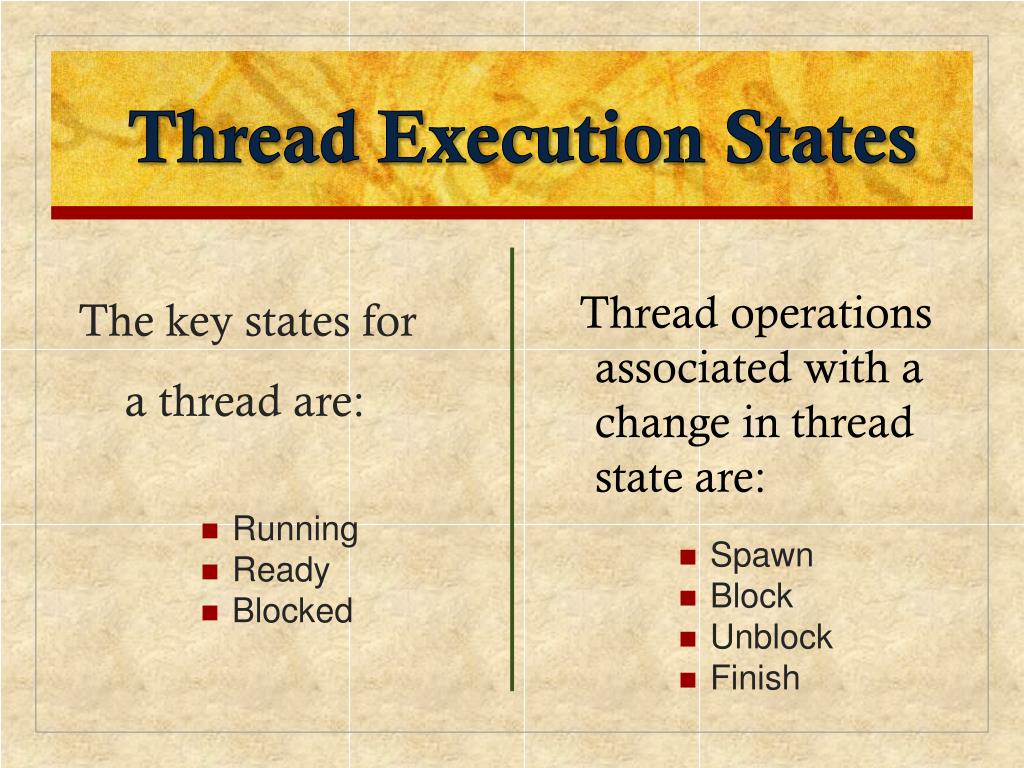 Thread Execution States

The key states for a thread are:

- Running
- Ready
- Blocked

Thread operations associated with a change in thread state are:

- Spawn
- Block
- Unblock
- Finish